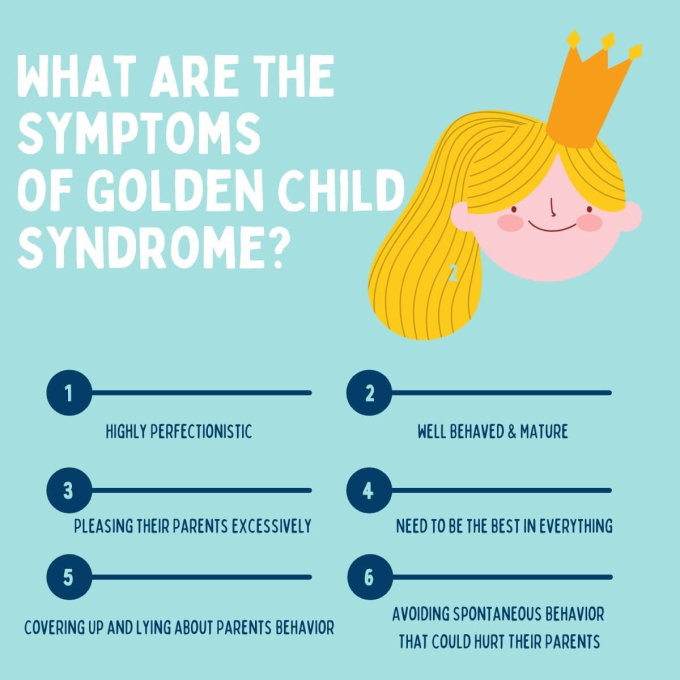 WHAT ARE THE SYMPTOMS OF GOLDEN CHILD SYNDROME?

2

1

HIGHLY PERFECTIONISTIC

2

WELL BEHAVED & MATURE

3

PLEASING THEIR PARENTS EXCESSIVELY

4

NEED TO BE THE BEST IN EVERYTHING

5

COVERING UP AND LYING ABOUT PARENTS BEHAVIOR

6

AVOIDING SPONTANEOUS BEHAVIOR THAT COULD HURT THEIR PARENTS